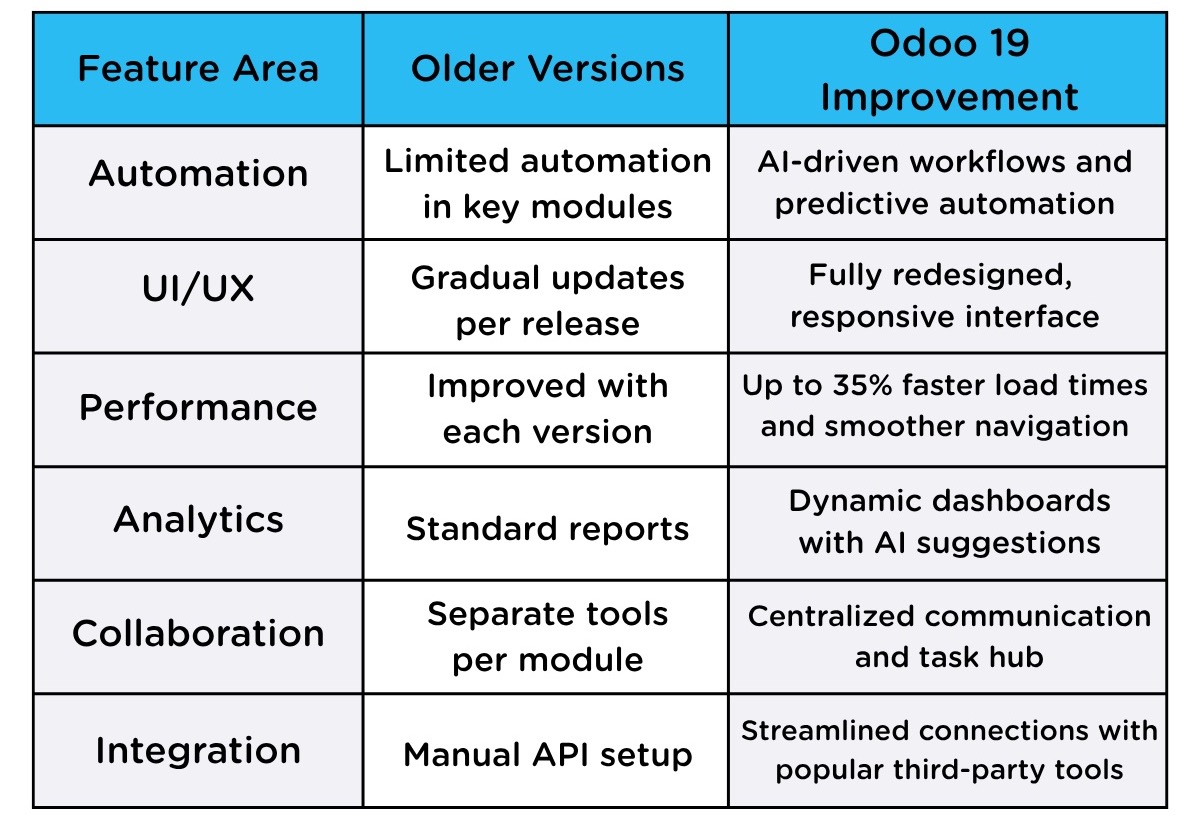 | Feature Area | Older Versions | Odoo 19 Improvement |
|---|---|---|
| Automation | Limited automation in key modules | AI-driven workflows and predictive automation |
| UI/UX | Gradual updates per release | Fully redesigned, responsive interface |
| Performance | Improved with each version | Up to 35% faster load times and smoother navigation |
| Analytics | Standard reports | Dynamic dashboards with AI suggestions |
| Collaboration | Separate tools per module | Centralized communication and task hub |
| Integration | Manual API setup | Streamlined connections with popular third-party tools |